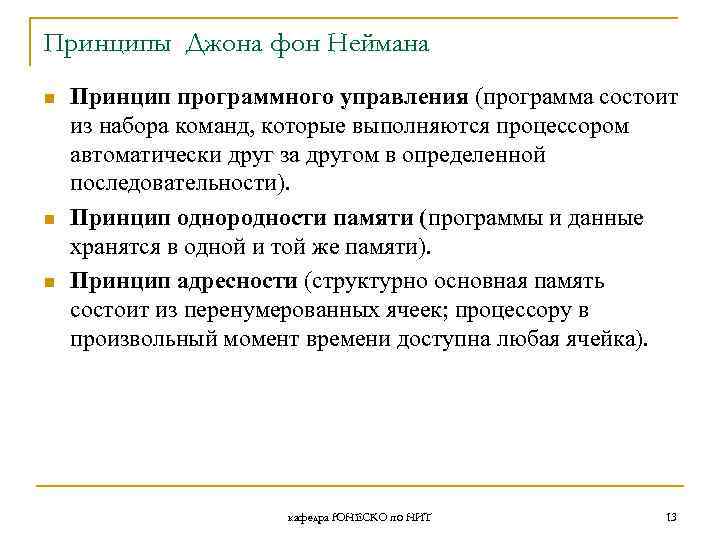 Принципы Джона фон Неймана

- **Принцип программного управления** (программа состоит из набора команд, которые выполняются процессором автоматически друг за другом в определенной последовательности).
- **Принцип однородности памяти (**программы и данные хранятся в одной и той же памяти).
- **Принцип адресности** (структурно основная память состоит из перенумерованных ячеек; процессору в произвольный момент времени доступна любая ячейка).

кафедра ЮНЕСКО по НИТ

13